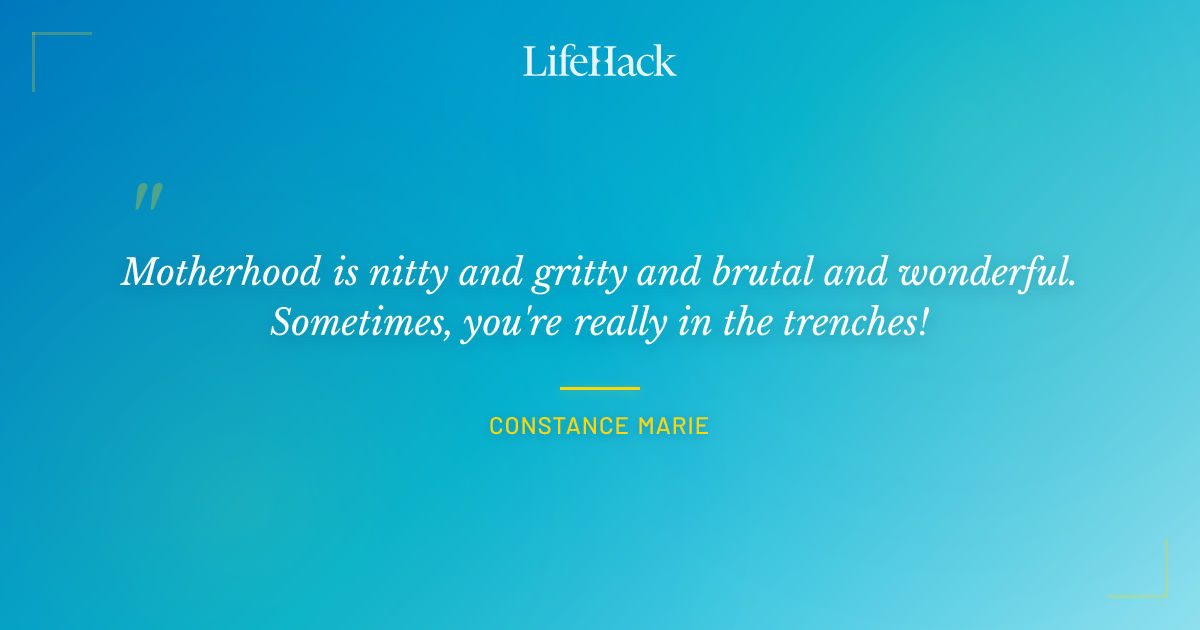 LifeHack

"

Motherhood is nitty and gritty and brutal and wonderful. Sometimes, you're really in the trenches!

CONSTANCE MARIE